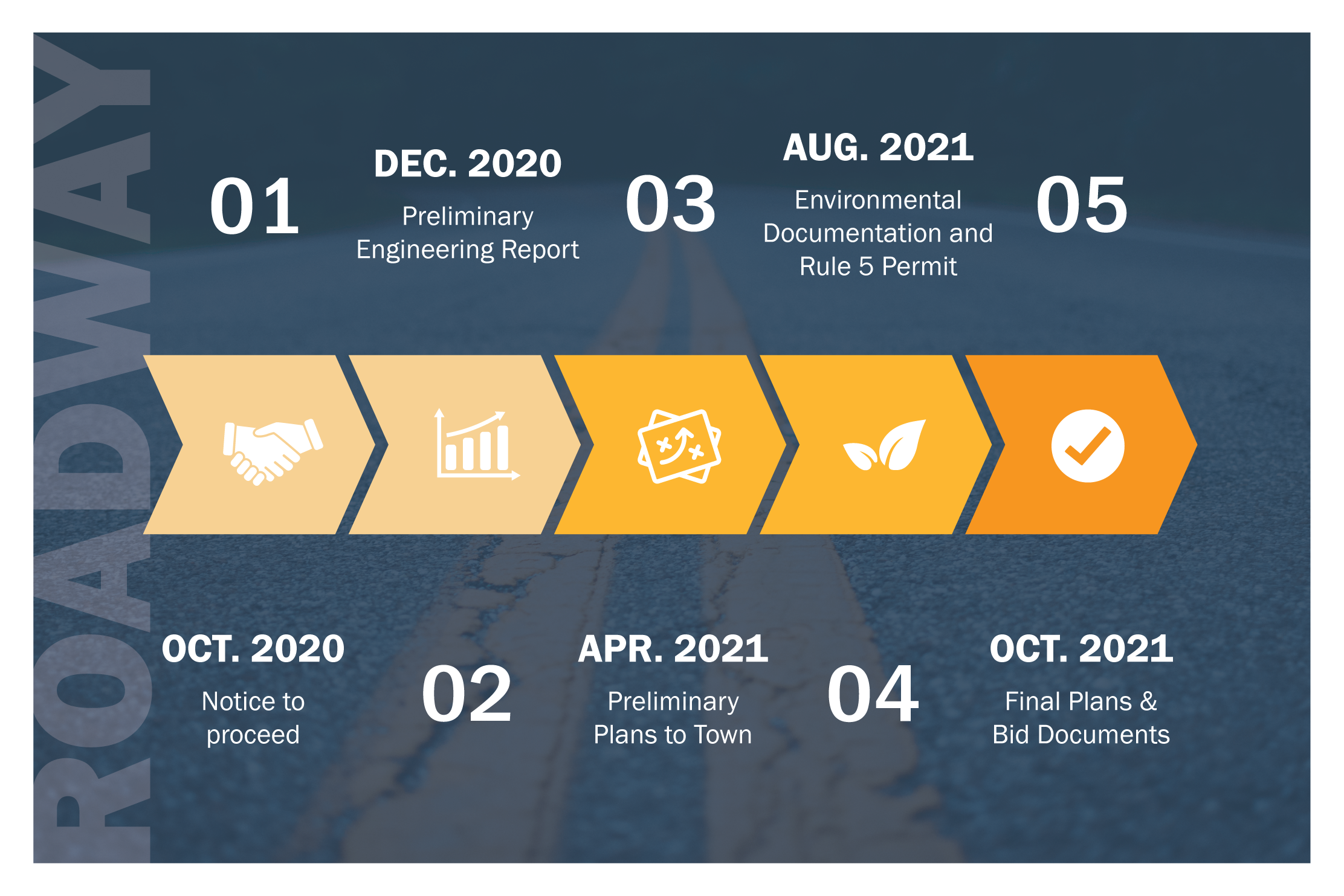 ROADWAY

01

DEC. 2020

Preliminary Engineering Report

03

AUG. 2021

Environmental Documentation and Rule 5 Permit

05

OCT. 2020

Notice to proceed

02

APR. 2021

Preliminary Plans to Town

04

OCT. 2021

Final Plans & Bid Documents